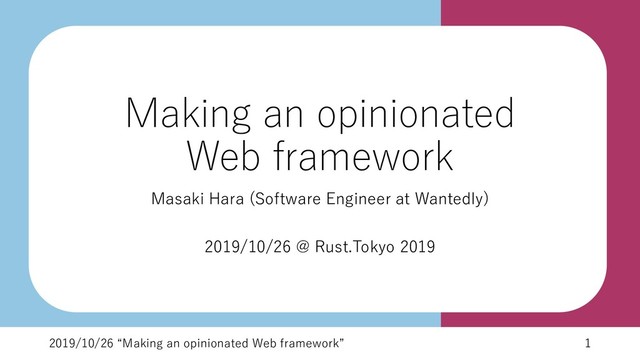 Making an opinionated Web framework

Masaki Hara (Software Engineer at Wantedly)

2019/10/26 @ Rust.Tokyo 2019

2019/10/26 “Making an opinionated Web framework”

1